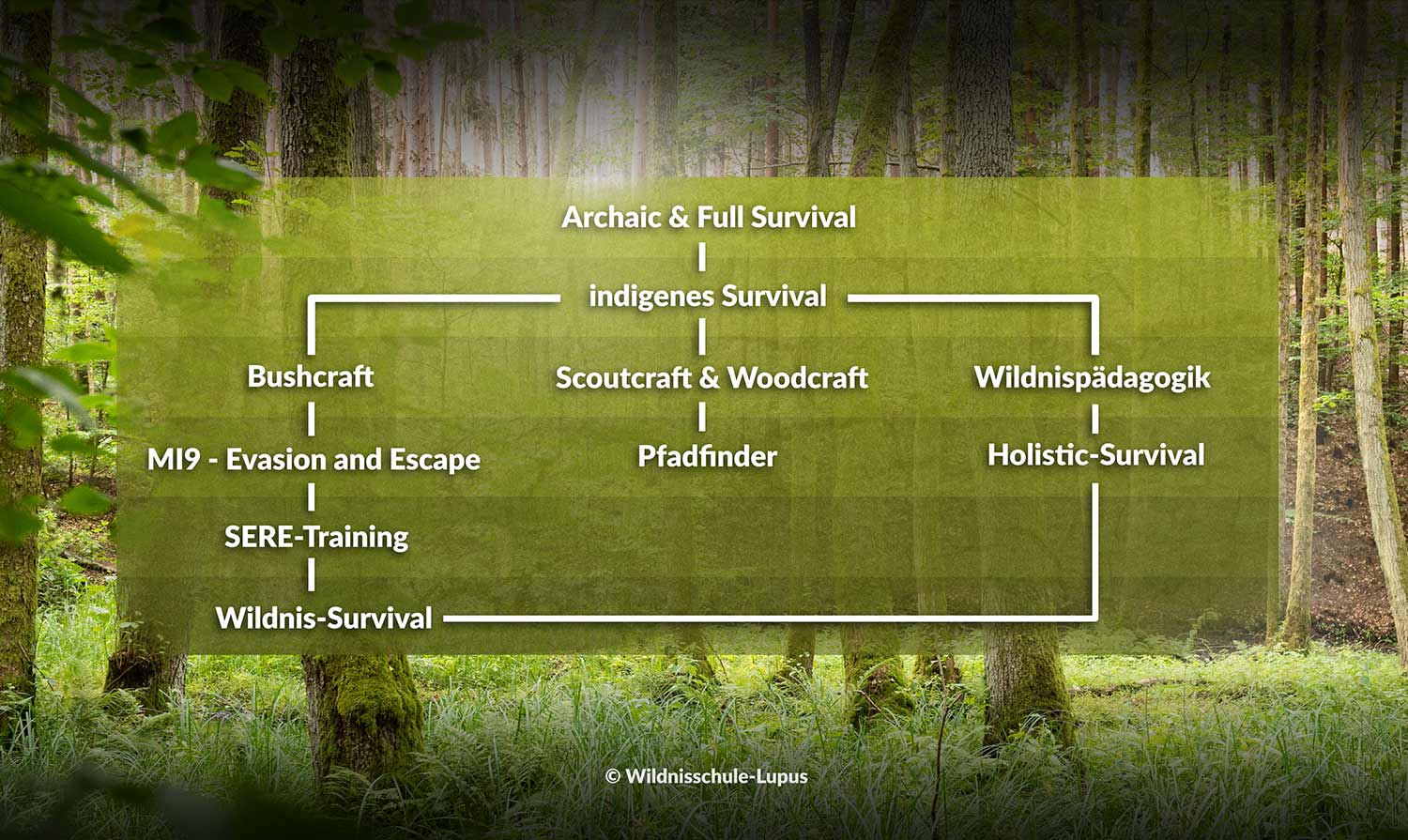 Archaic & Full Survival

indigenes Survival

Bushcraft

Scoutcraft & Woodcraft

Wildnispädagogik

MI9 - Evasion and Escape

Pfadfinder

Holistic-Survival

SERE-Training

Wildnis-Survival

© Wildnisschule-Lupus